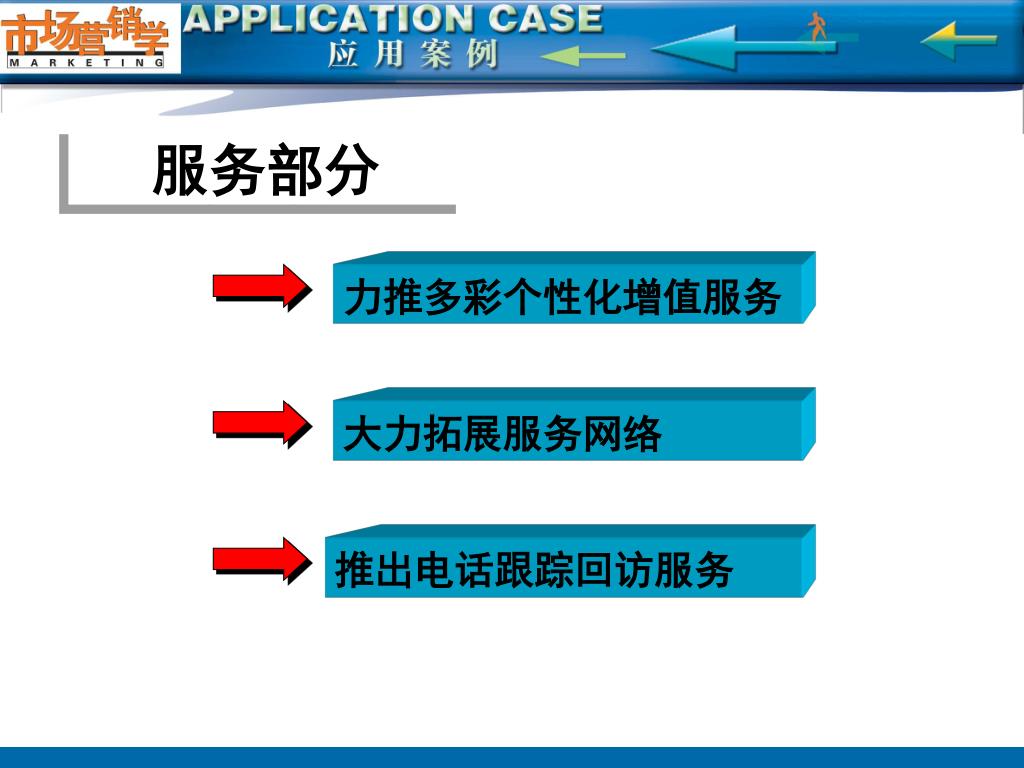 市场营销学
MARKETING
APPLICATION CASE
应用案例

服务部分

力推多彩个性化增值服务

大力拓展服务网络

推出电话跟踪回访服务